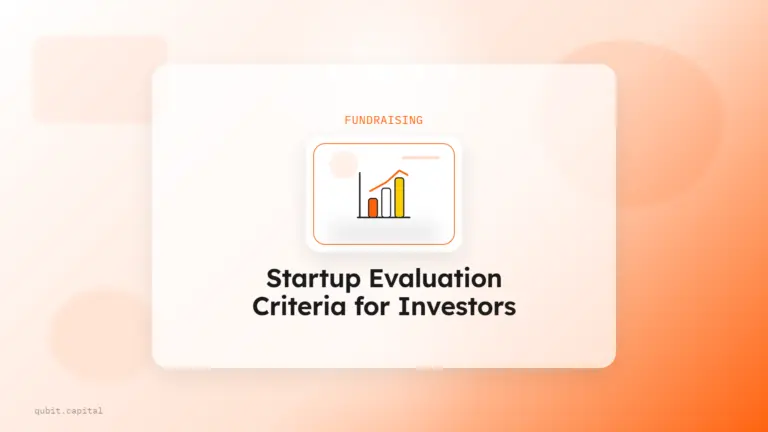 FUNDRAISING

Startup Evaluation Criteria for Investors

qubit.capital